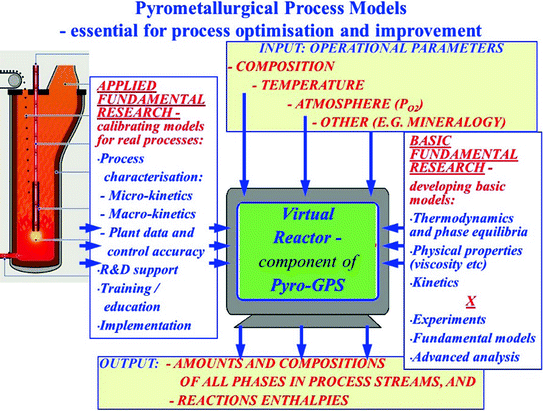 Pyrometallurgical Process Models
- essential for process optimisation and improvement

INPUT: OPERATIONAL PARAMETERS
- COMPOSITION
- TEMPERATURE
- ATMOSPHERE ($P_{O2}$)
- OTHER (E.G. MINERALOGY)

APPLIED FUNDAMENTAL RESEARCH - calibrating models for real processes:
·Process characterisation:
- Micro-kinetics
- Macro-kinetics
- Plant data and control accuracy
·R&D support
·Training / education
·Implementation

Virtual Reactor - component of Pyro-GPS

BASIC FUNDAMENTAL RESEARCH - developing basic models:
·Thermodynamics and phase equilibria
·Physical properties (viscosity etc)
·Kinetics
X
·Experiments
·Fundamental models
·Advanced analysis

OUTPUT: - AMOUNTS AND COMPOSITIONS OF ALL PHASES IN PROCESS STREAMS, AND
- REACTIONS ENTHALPIES